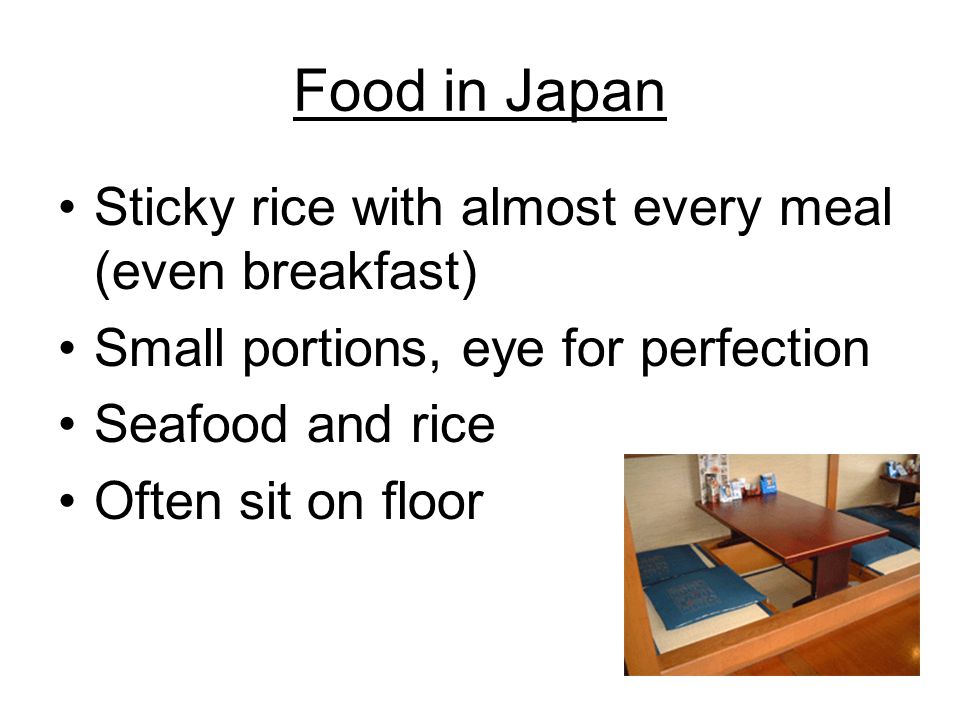 Food in Japan

• Sticky rice with almost every meal (even breakfast)
• Small portions, eye for perfection
• Seafood and rice
• Often sit on floor